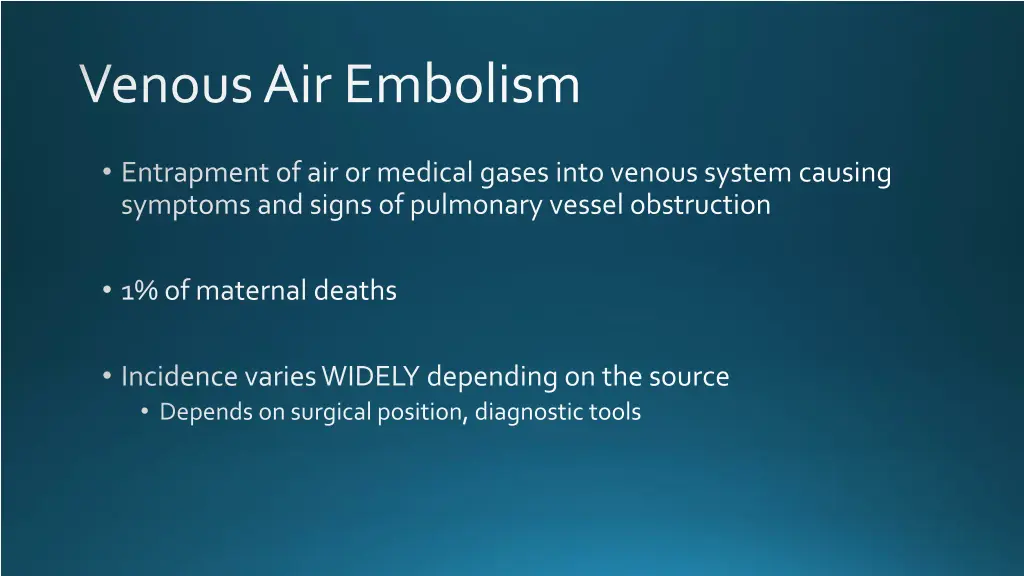 Venous Air Embolism

• Entrapment of air or medical gases into venous system causing symptoms and signs of pulmonary vessel obstruction

• 1% of maternal deaths

• Incidence varies WIDELY depending on the source
  • Depends on surgical position, diagnostic tools